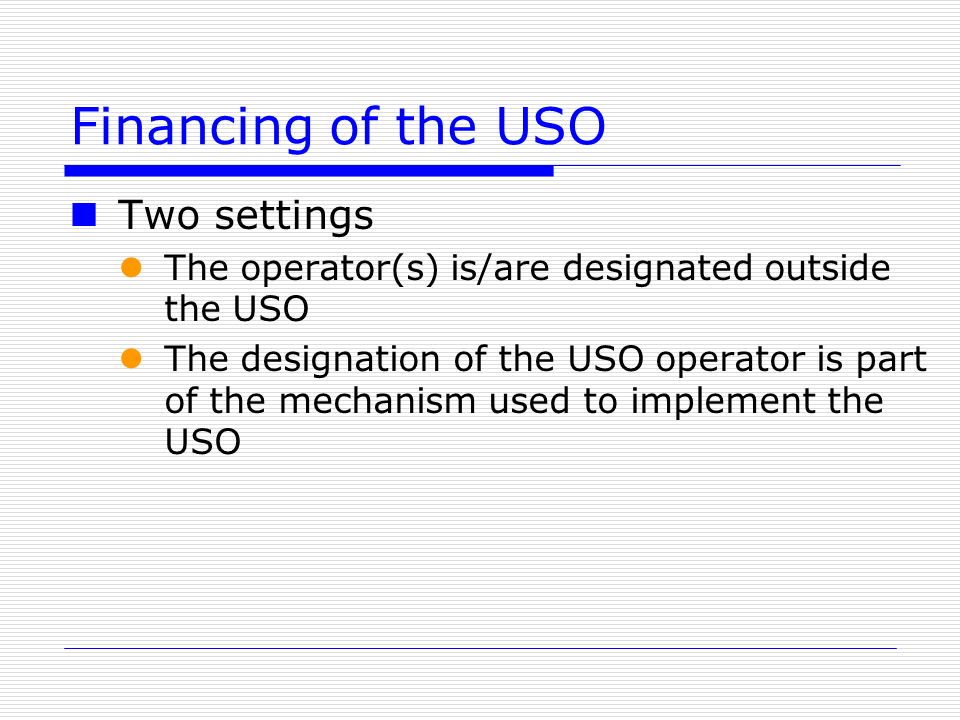 Financing of the USO

Two settings

The operator(s) is/are designated outside the USO

The designation of the USO operator is part of the mechanism used to implement the USO